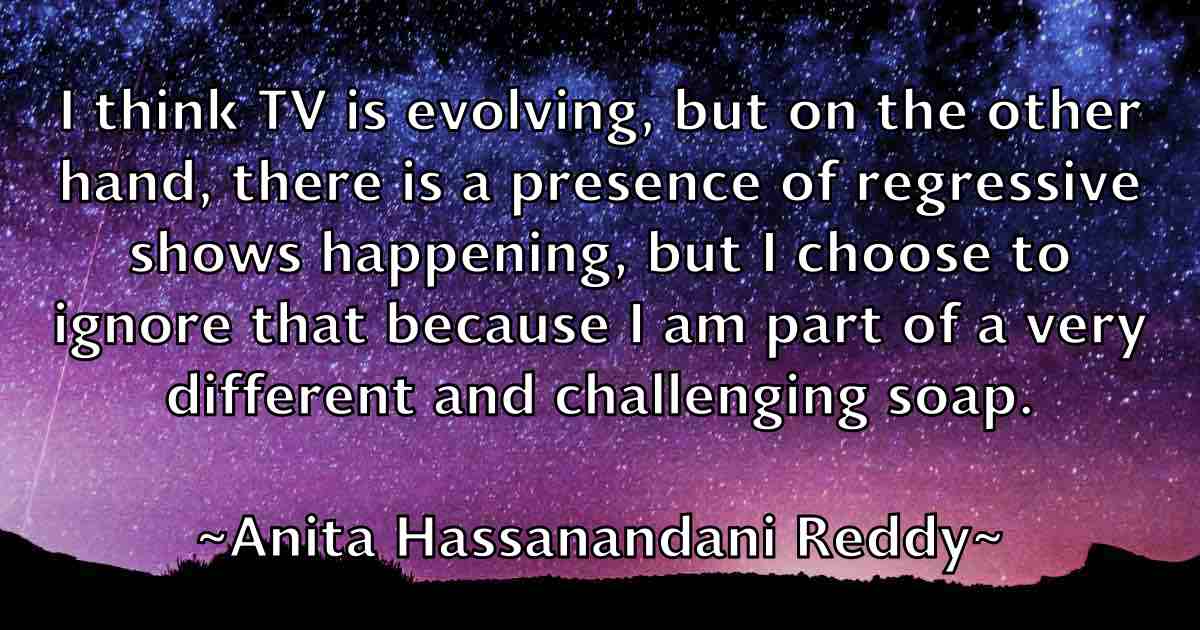 I think TV is evolving, but on the other hand, there is a presence of regressive shows happening, but I choose to ignore that because I am part of a very different and challenging soap.

~Anita Hassanandani Reddy~